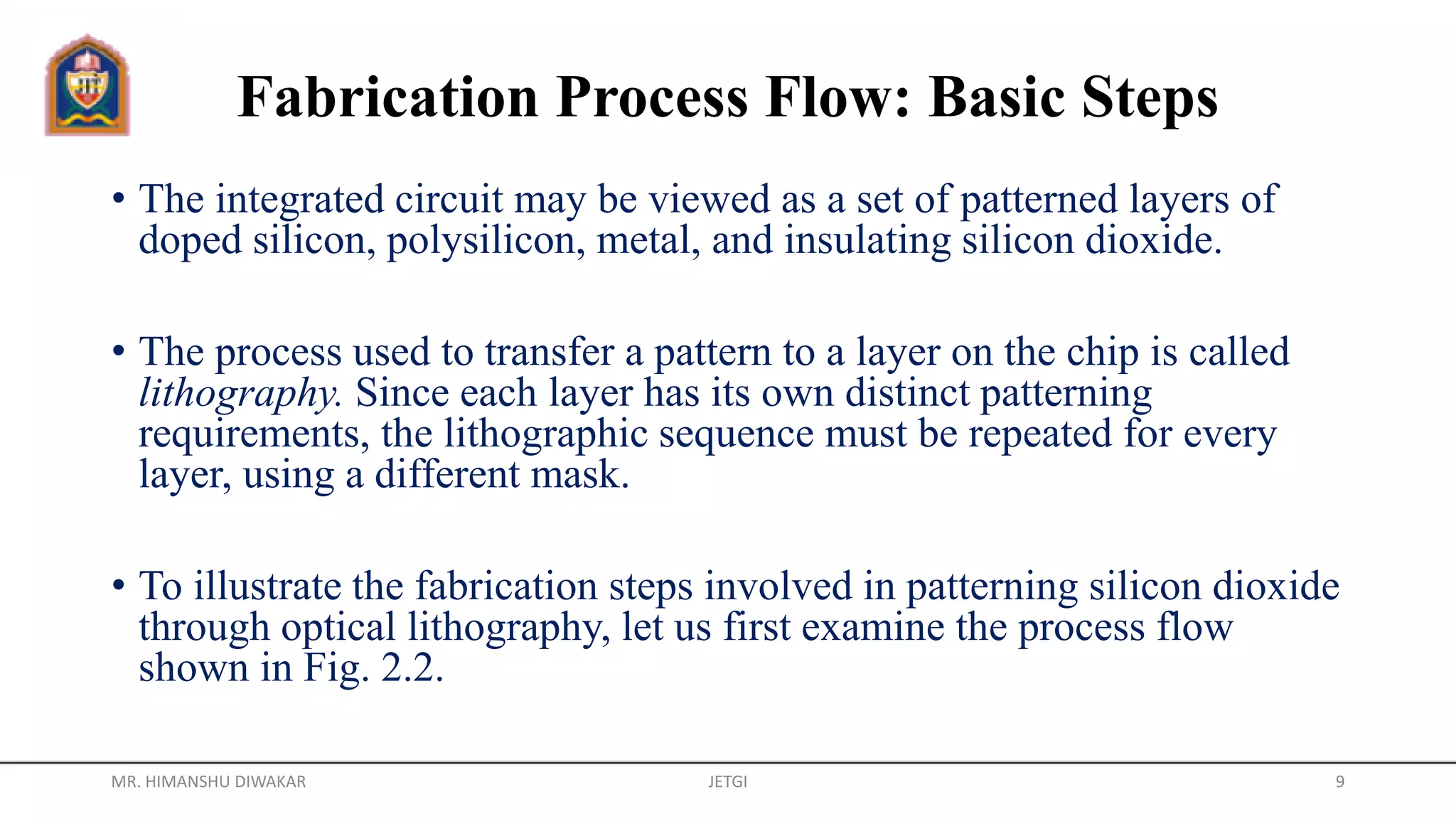 Fabrication Process Flow: Basic Steps

• The integrated circuit may be viewed as a set of patterned layers of doped silicon, polysilicon, metal, and insulating silicon dioxide.

• The process used to transfer a pattern to a layer on the chip is called lithography. Since each layer has its own distinct patterning requirements, the lithographic sequence must be repeated for every layer, using a different mask.

• To illustrate the fabrication steps involved in patterning silicon dioxide through optical lithography, let us first examine the process flow shown in Fig. 2.2.

MR. HIMANSHU DIWAKAR

JETGI

9